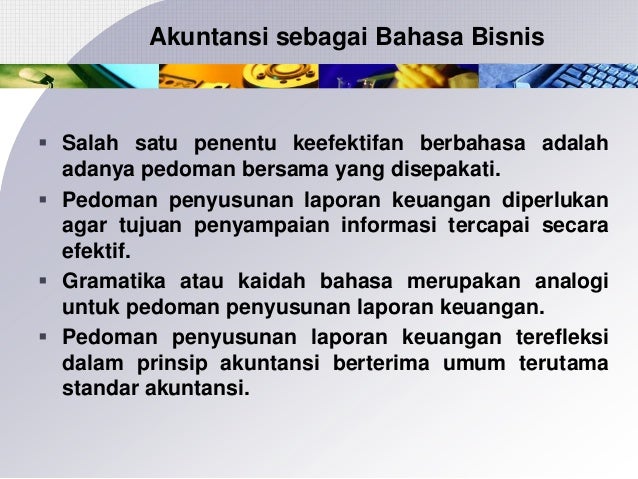 Akuntansi sebagai Bahasa Bisnis

▪ Salah satu penentu keefektifan berbahasa adalah adanya pedoman bersama yang disepakati.

▪ Pedoman penyusunan laporan keuangan diperlukan agar tujuan penyampaian informasi tercapai secara efektif.

▪ Gramatika atau kaidah bahasa merupakan analogi untuk pedoman penyusunan laporan keuangan.

▪ Pedoman penyusunan laporan keuangan terefleksi dalam prinsip akuntansi berterima umum terutama standar akuntansi.